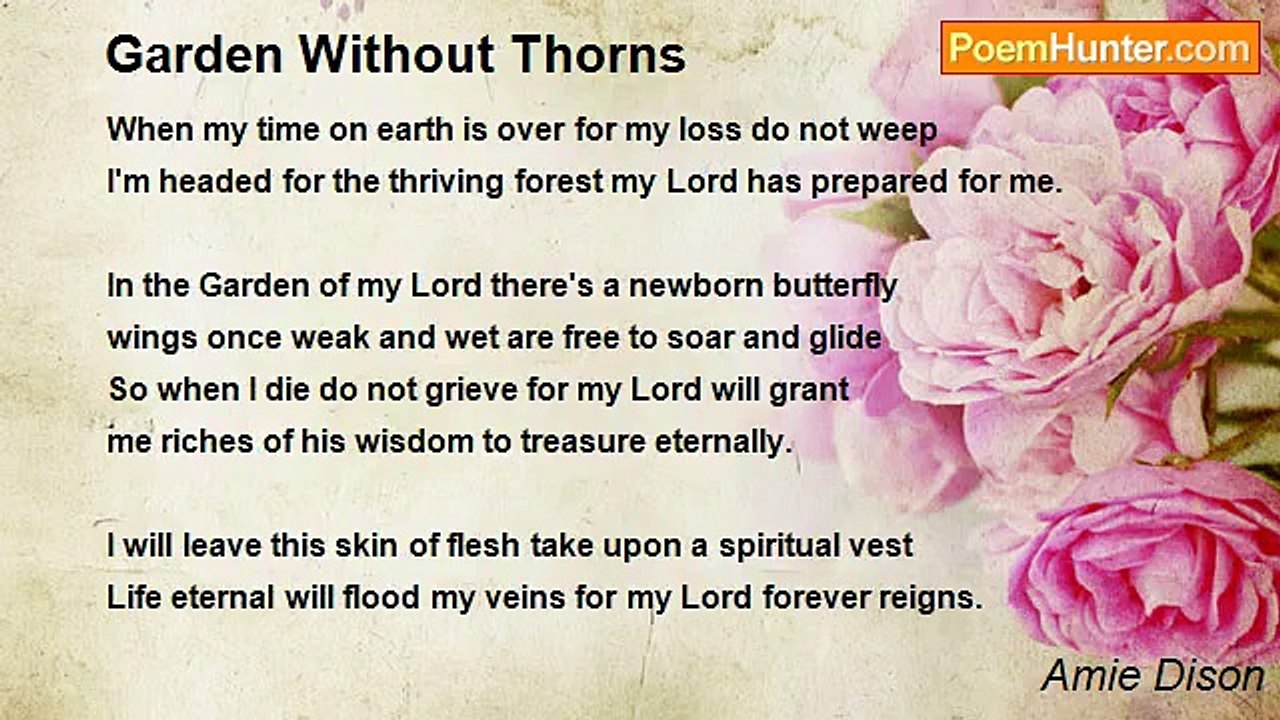 Garden Without Thorns

PoemHunter.com

When my time on earth is over for my loss do not weep
I'm headed for the thriving forest my Lord has prepared for me.

In the Garden of my Lord there's a newborn butterfly
wings once weak and wet are free to soar and glide
So when I die do not grieve for my Lord will grant
me riches of his wisdom to treasure eternally.

I will leave this skin of flesh take upon a spiritual vest
Life eternal will flood my veins for my Lord forever reigns.

Amie Dison